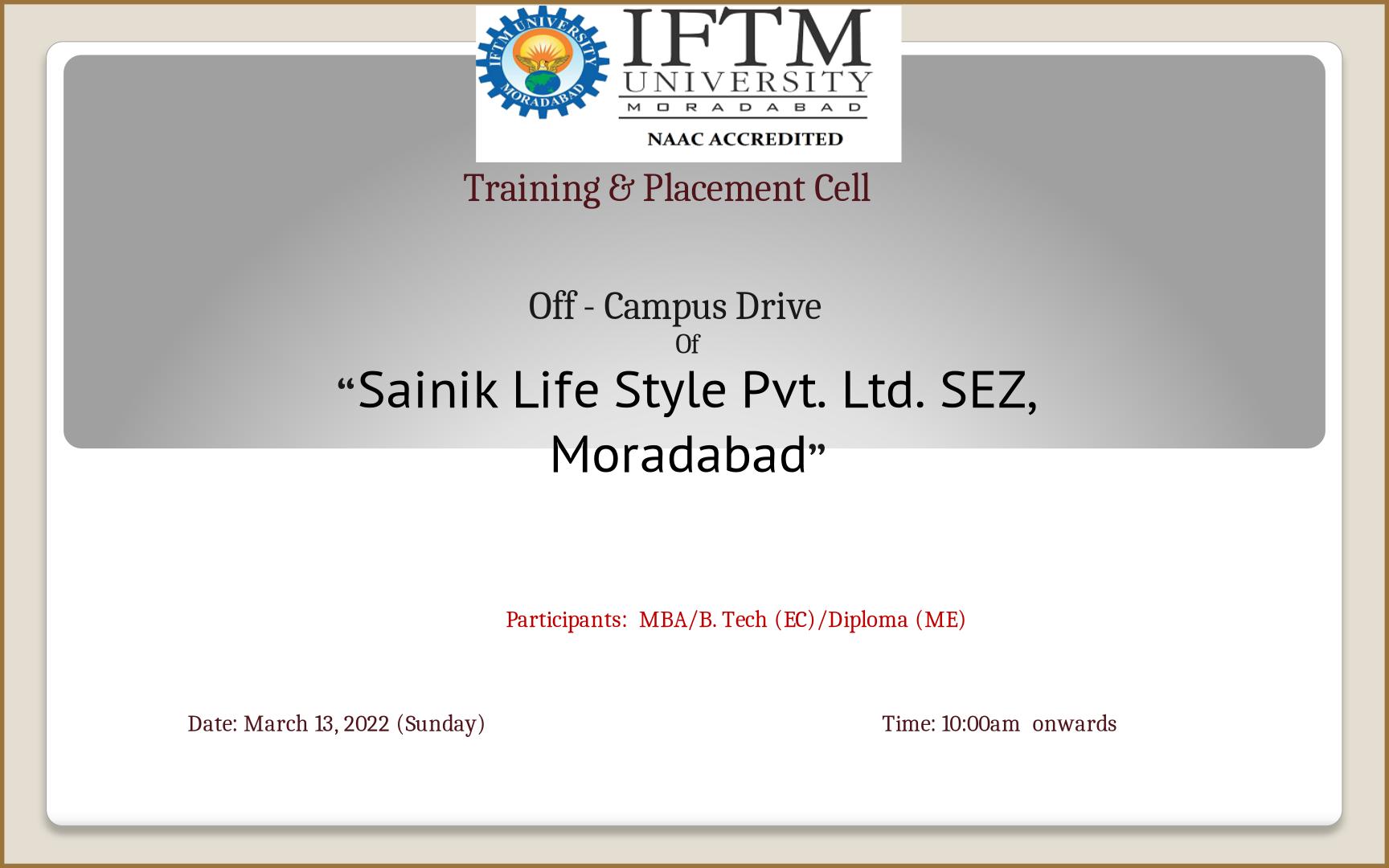 IFTM UNIVERSITY MORADABAD

IFTM UNIVERSITY MORADABAD

NAAC ACCREDITED

Training & Placement Cell

Off - Campus Drive
Of
“Sainik Life Style Pvt. Ltd. SEZ, Moradabad”

Participants: MBA/B. Tech (EC)/Diploma (ME)

Date: March 13, 2022 (Sunday)

Time: 10:00am onwards